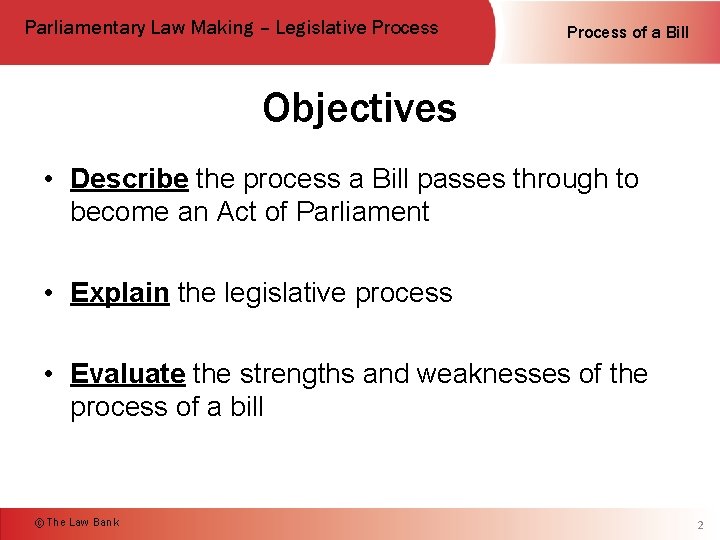 Parliamentary Law Making – Legislative Process

Process of a Bill

Objectives

• Describe the process a Bill passes through to become an Act of Parliament

• Explain the legislative process

• Evaluate the strengths and weaknesses of the process of a bill

© The Law Bank

2